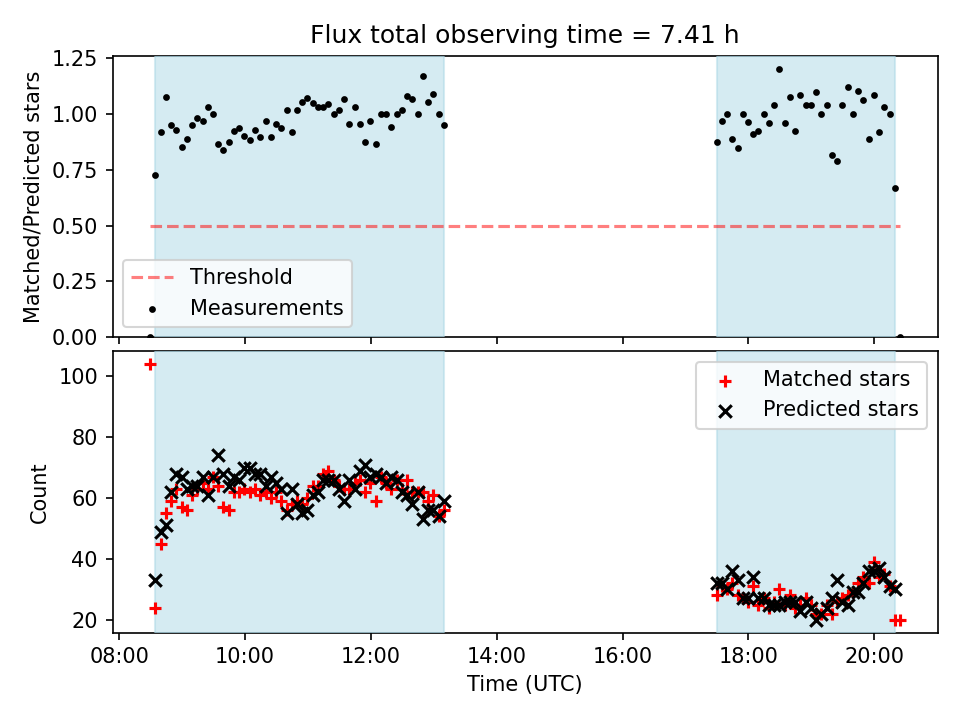 Flux total observing time = 7.41 h

Matched/Predicted stars
1.25
1.00
0.75
0.50
0.25
0.00

Threshold
Measurements

Count
100
80
60
40
20

Matched stars
Predicted stars

08:00
10:00
12:00
14:00
16:00
18:00
20:00
Time (UTC)